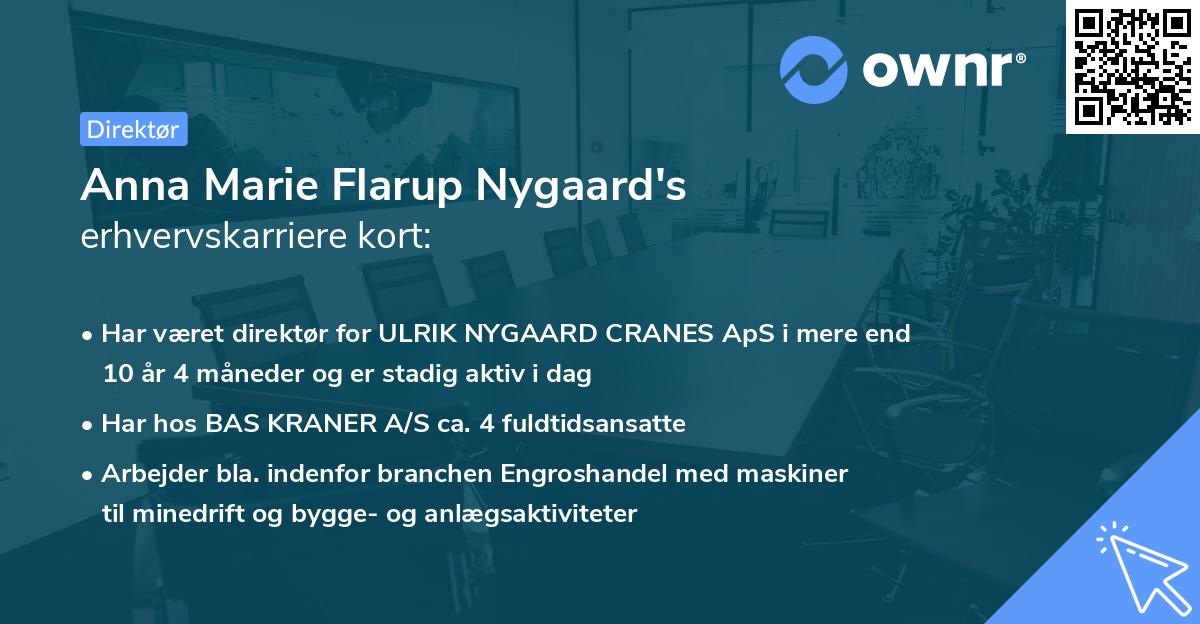 ownr®

Direktør

Anna Marie Flarup Nygaard's
erhvervskarriere kort:

• Har været direktør for ULRIK NYGAARD CRANES ApS i mere end 10 år 4 måneder og er stadig aktiv i dag

• Har hos BAS KRANER A/S ca. 4 fuldtidsansatte

• Arbejder bla. indenfor branchen Engroshandel med maskiner til minedrift og bygge- og anlægsaktiviteter